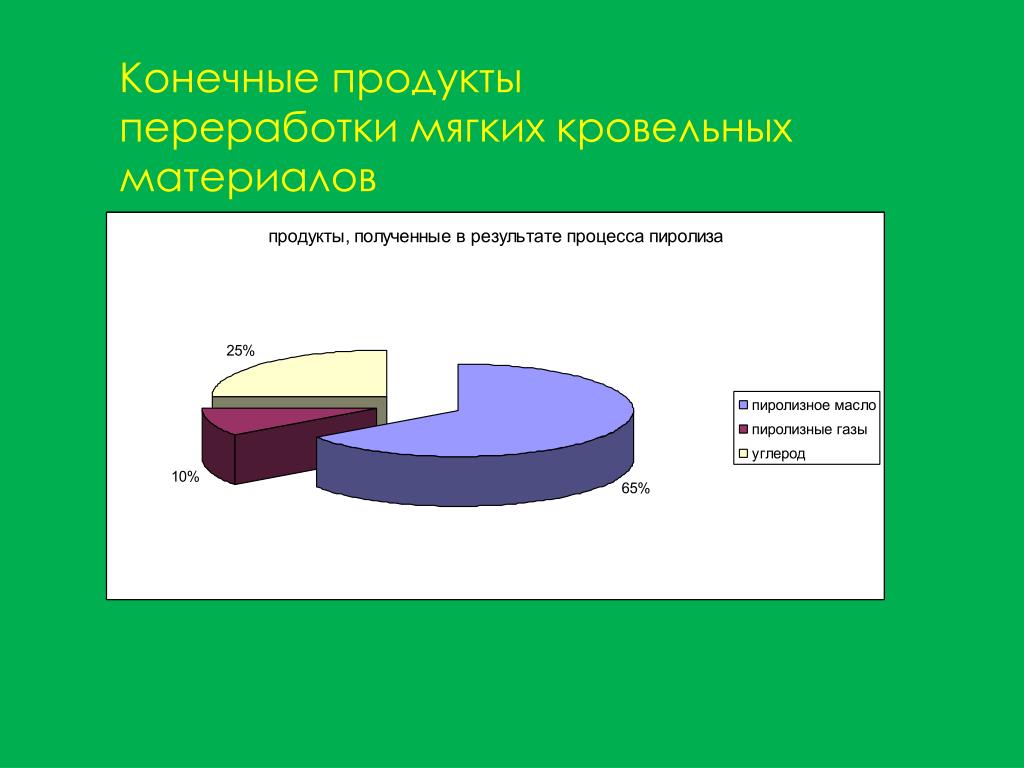 Конечные продукты переработки мягких кровельных материалов

продукты, полученные в результате процесса пиролиза

25%

10%

65%

пиролизное масло
пиролизные газы
углерод